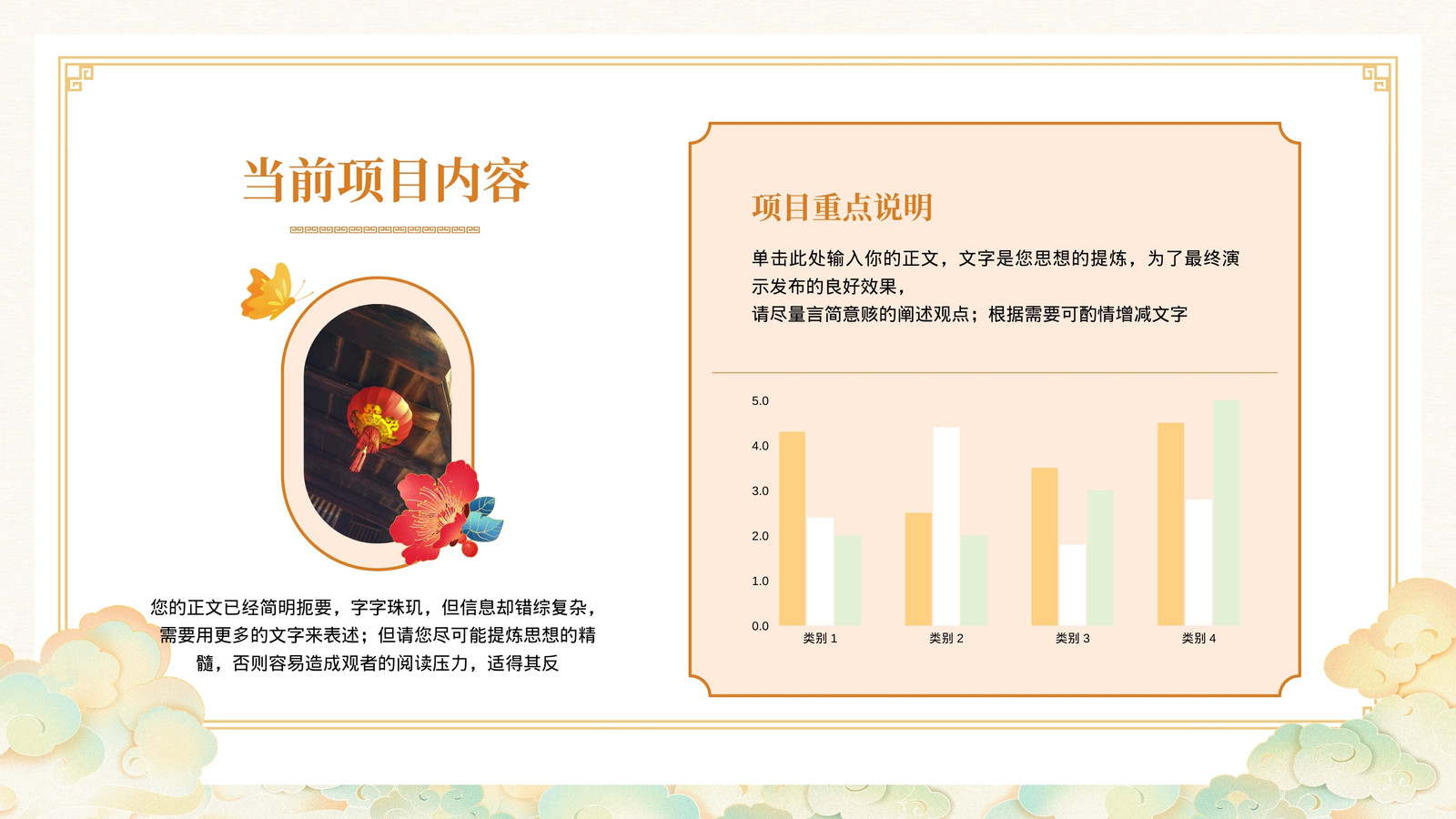 当前项目内容

您的正文已经简明扼要，字字珠玑，但信息却错综复杂，需要用更多的文字来表述；但请您尽可能提炼思想的精髓，否则容易造成观者的阅读压力，适得其反

项目重点说明

单击此处输入你的正文，文字是您思想的提炼，为了最终演示发布的良好效果，
请尽量言简意赅的阐述观点；根据需要可酌情增减文字

5.0
4.0
3.0
2.0
1.0
0.0
类别 1
类别 2
类别 3
类别 4